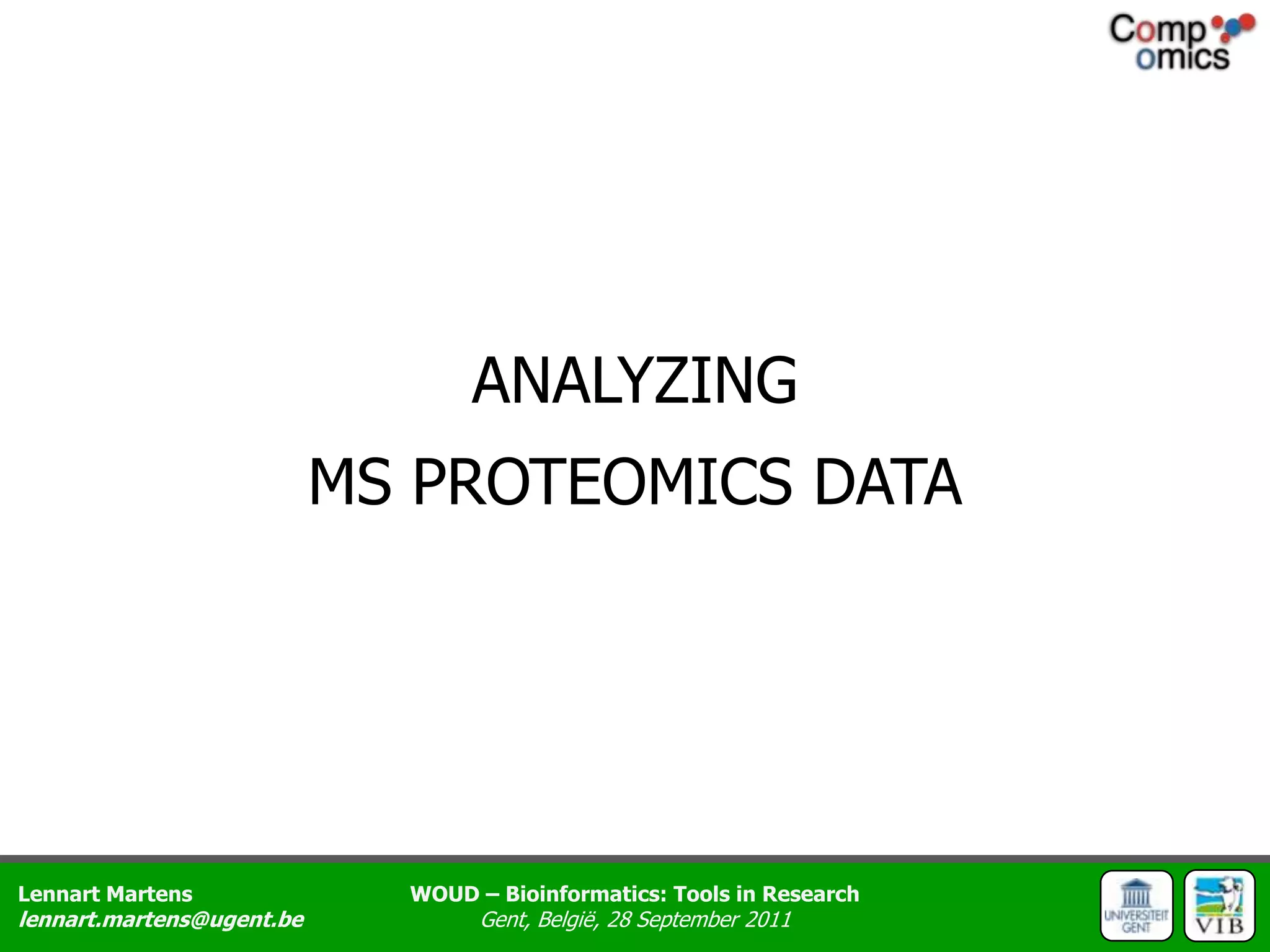 Comp omics

ANALYZING

MS PROTEOMICS DATA

Lennart Martens
lennart.martens@ugent.be

WOUD – Bioinformatics: Tools in Research
Gent, België, 28 September 2011

UNIVERSITEIT GENT

VIB